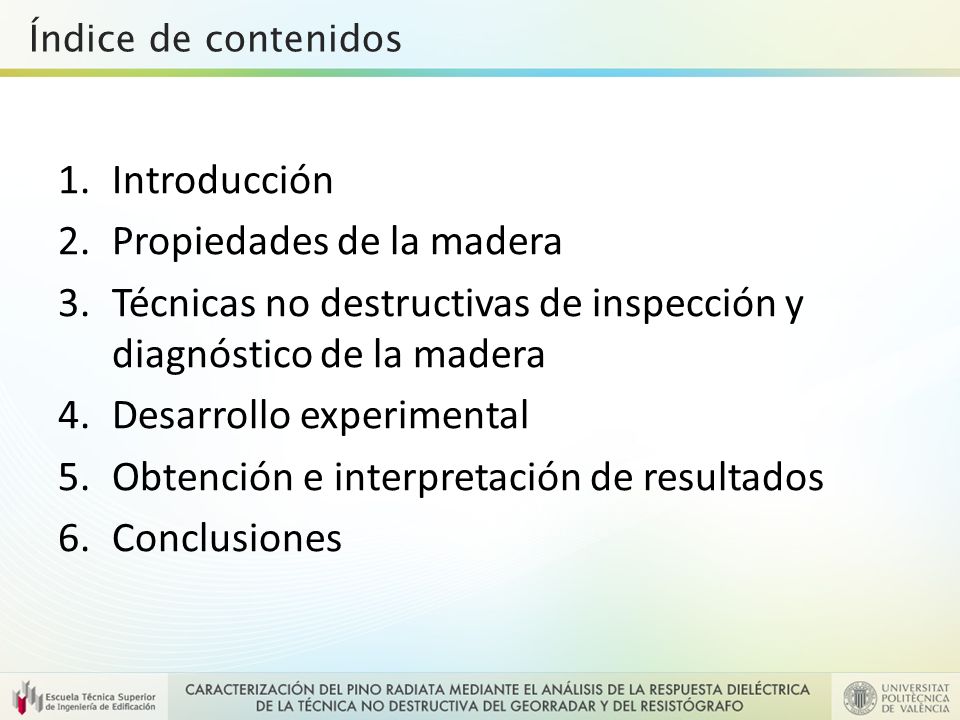 Índice de contenidos

1. Introducción
2. Propiedades de la madera
3. Técnicas no destructivas de inspección y diagnóstico de la madera
4. Desarrollo experimental
5. Obtención e interpretación de resultados
6. Conclusiones

Escuela Técnica Superior de Ingeniería de Edificación

CARACTERIZACIÓN DEL PINO RADIATA MEDIANTE EL ANÁLISIS DE LA RESPUESTA DIELÉCTRICA DE LA TÉCNICA NO DESTRUCTIVA DEL GEORRADAR Y DEL RESISTÓGRAFO

UNIVERSITAT POLITÈCNICA DE VALÈNCIA